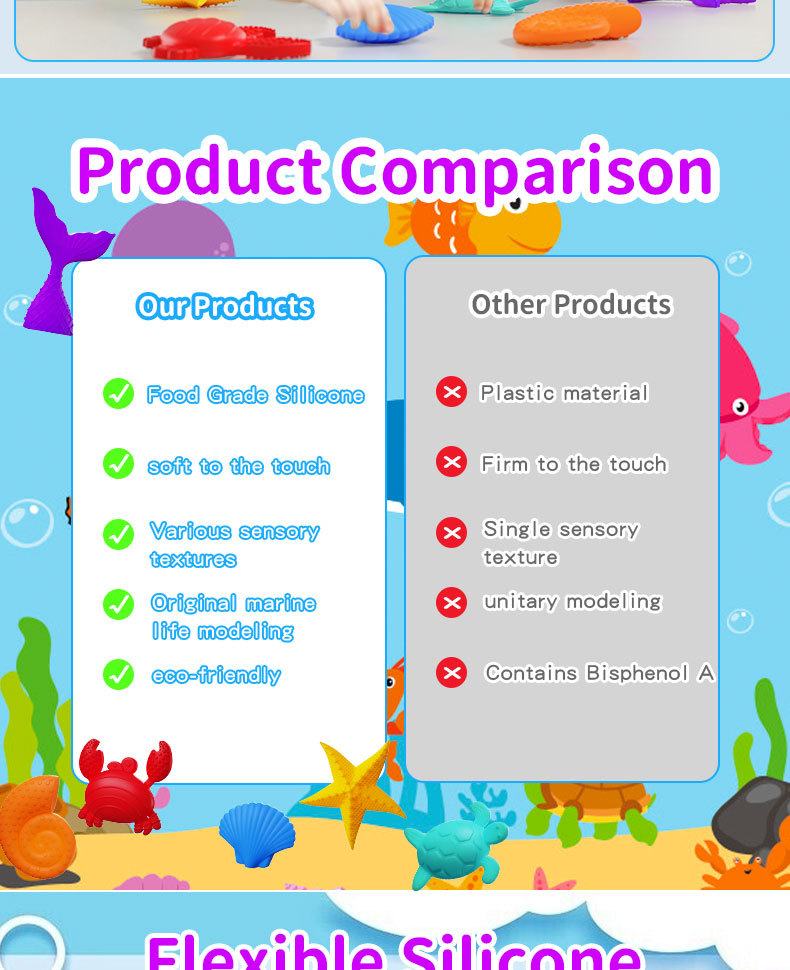 Product Comparison

Our Products

Food Grade Silicone

soft to the touch

Various sensory textures

Original marine life modeling

eco-friendly

Other Products

Plastic material

Firm to the touch

Single sensory texture

unitary modeling

Contains Bisphenol A

Flexible Silicone